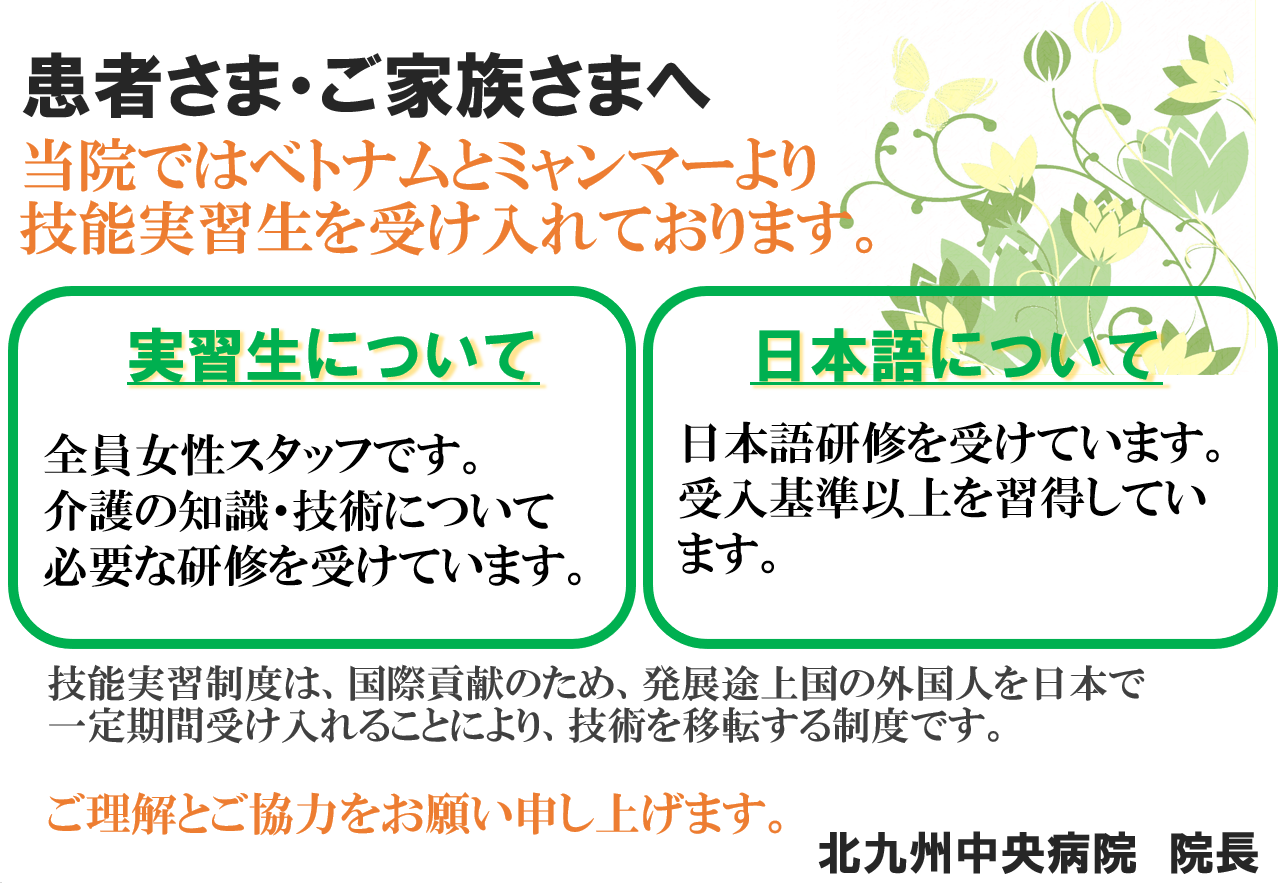 患者さま・ご家族さまへ

当院ではベトナムとミャンマーより技能実習生を受け入れております。

実習生について

全員女性スタッフです。
介護の知識・技術について必要な研修を受けています。

日本語について

日本語研修を受けています。
受入基準以上を習得しています。

技能実習制度は、国際貢献のため、発展途上国の外国人を日本で一定期間受け入れることにより、技術を移転する制度です。

ご理解とご協力をお願い申し上げます。

北九州中央病院 院長